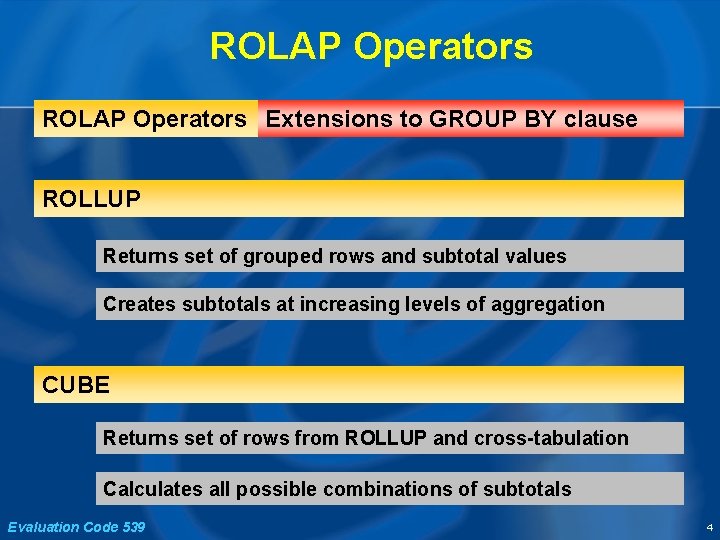 ROLAP Operators

ROLAP Operators Extensions to GROUP BY clause

ROLLUP

Returns set of grouped rows and subtotal values

Creates subtotals at increasing levels of aggregation

CUBE

Returns set of rows from ROLLUP and cross-tabulation

Calculates all possible combinations of subtotals

Evaluation Code 539

4